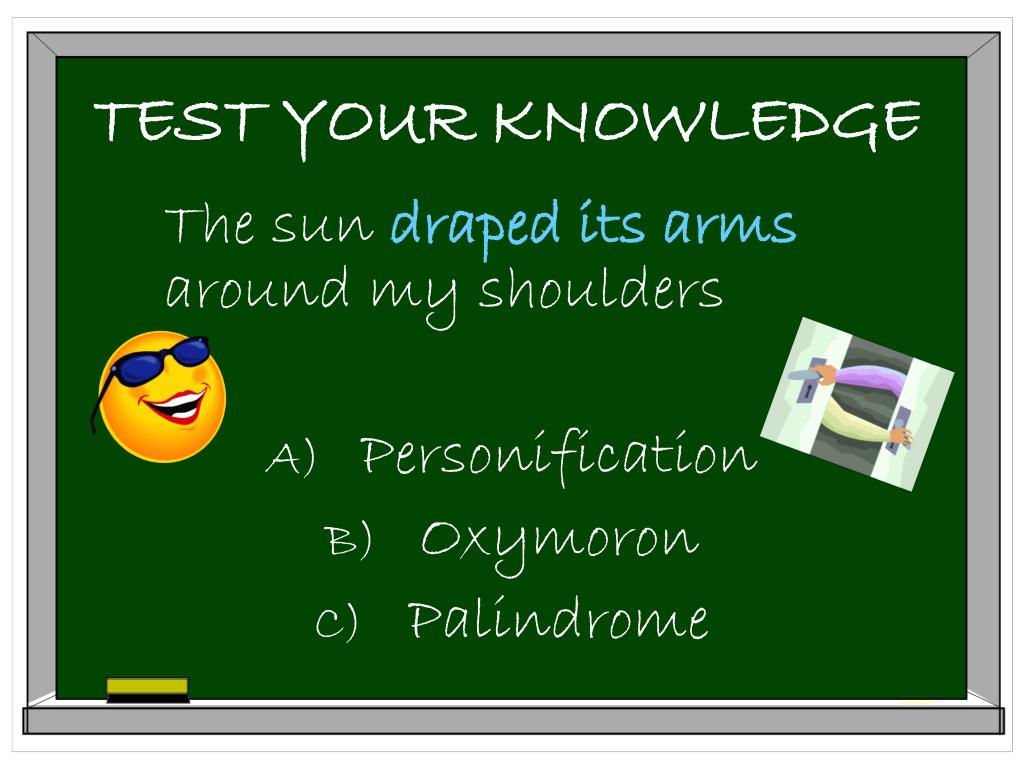 TEST YOUR KNOWLEDGE

The sun draped its arms around my shoulders

A) Personification

B) Oxymoron

C) Palindrome